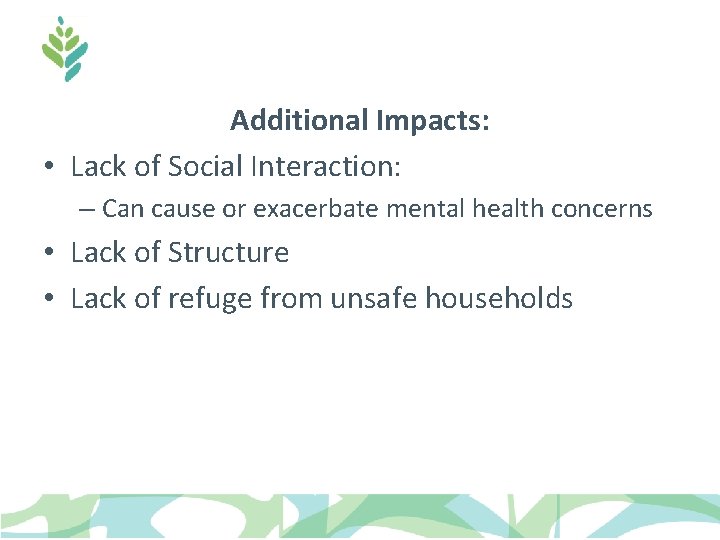 Additional Impacts:

• Lack of Social Interaction:
– Can cause or exacerbate mental health concerns
• Lack of Structure
• Lack of refuge from unsafe households